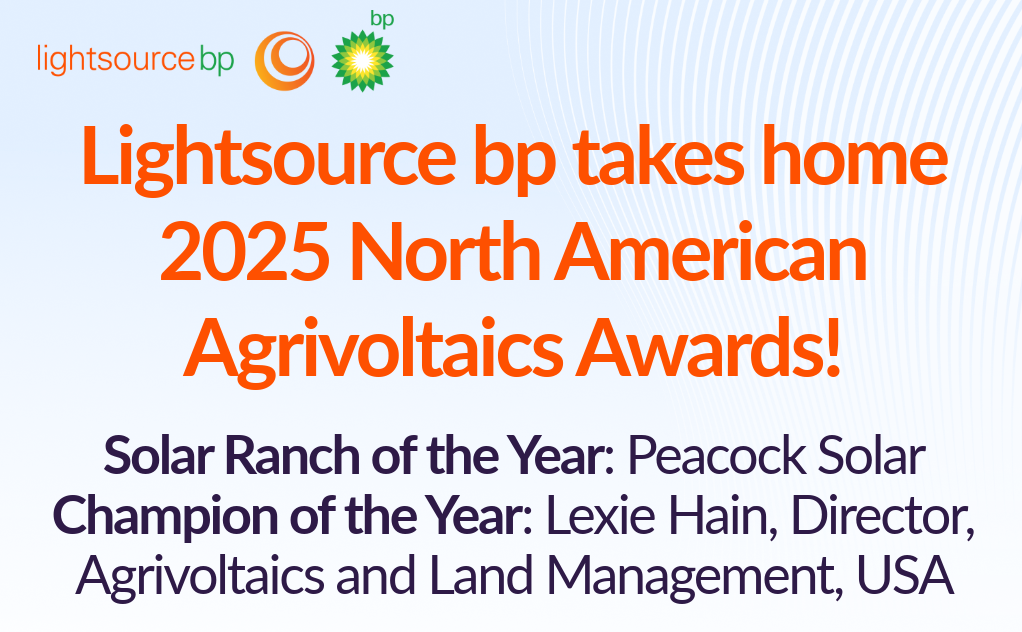 lightsource bp

bp

Lightsource bp takes home 2025 North American Agrivoltaics Awards!

Solar Ranch of the Year: Peacock Solar
Champion of the Year: Lexie Hain, Director, Agrivoltaics and Land Management, USA